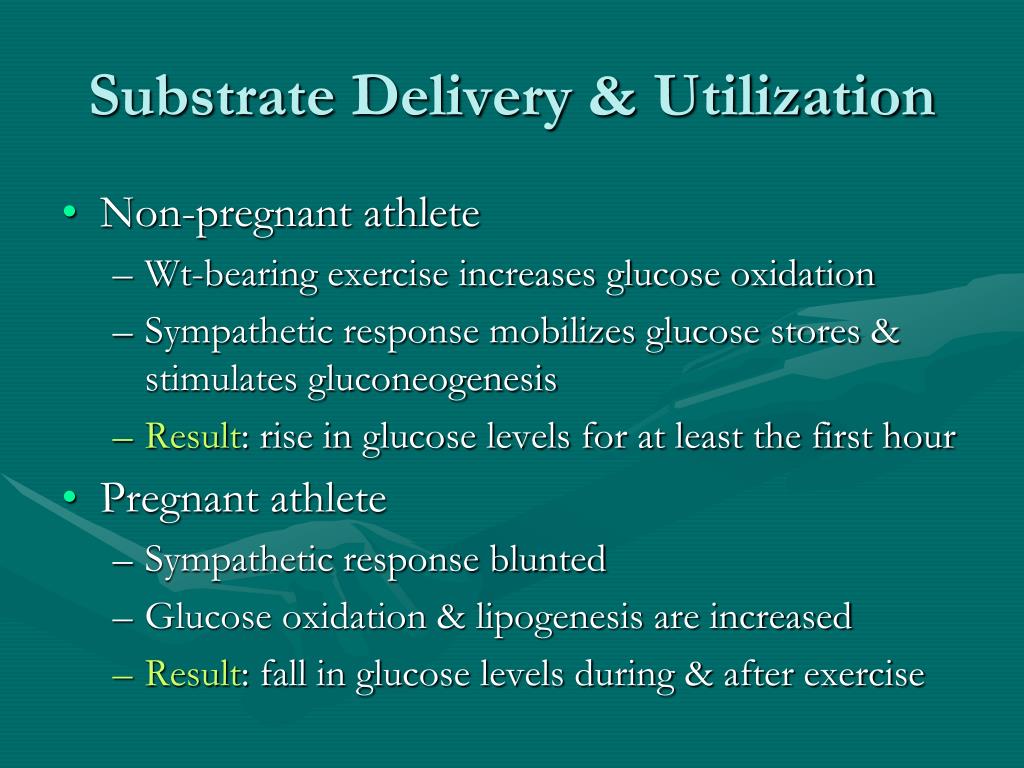 Substrate Delivery & Utilization

• Non-pregnant athlete
– Wt-bearing exercise increases glucose oxidation
– Sympathetic response mobilizes glucose stores & stimulates gluconeogenesis
– Result: rise in glucose levels for at least the first hour

• Pregnant athlete
– Sympathetic response blunted
– Glucose oxidation & lipogenesis are increased
– Result: fall in glucose levels during & after exercise